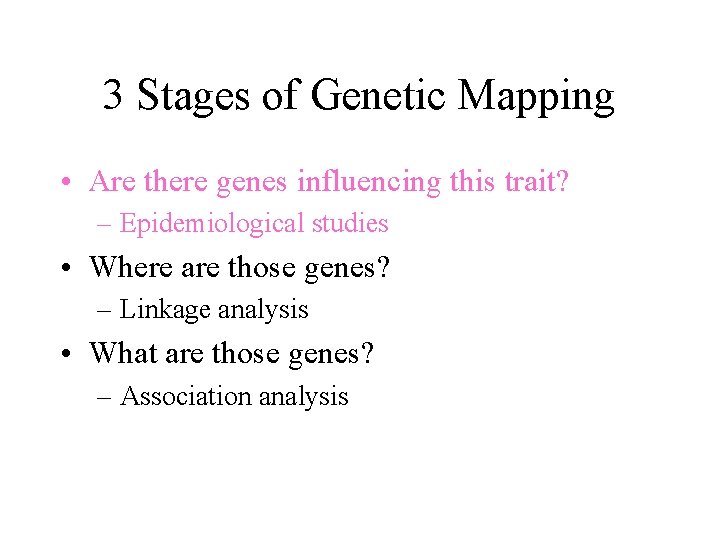 3 Stages of Genetic Mapping

• Are there genes influencing this trait?
– Epidemiological studies

• Where are those genes?
– Linkage analysis

• What are those genes?
– Association analysis